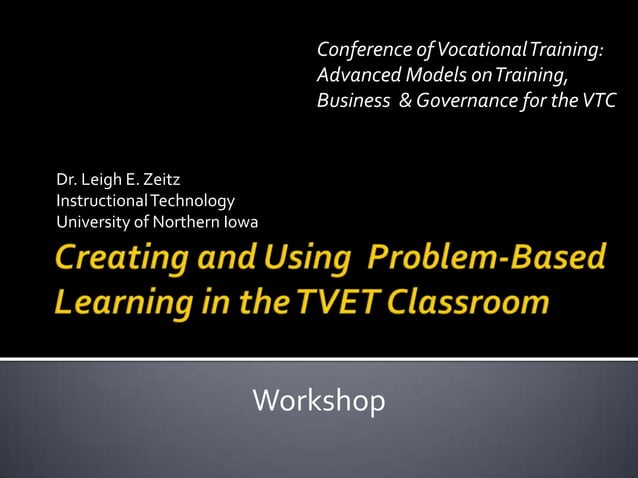 Conference of Vocational Training: Advanced Models on Training, Business & Governance for the VTC

Dr. Leigh E. Zeitz
Instructional Technology
University of Northern Iowa

Creating and Using Problem-Based Learning in the TVET Classroom

Workshop